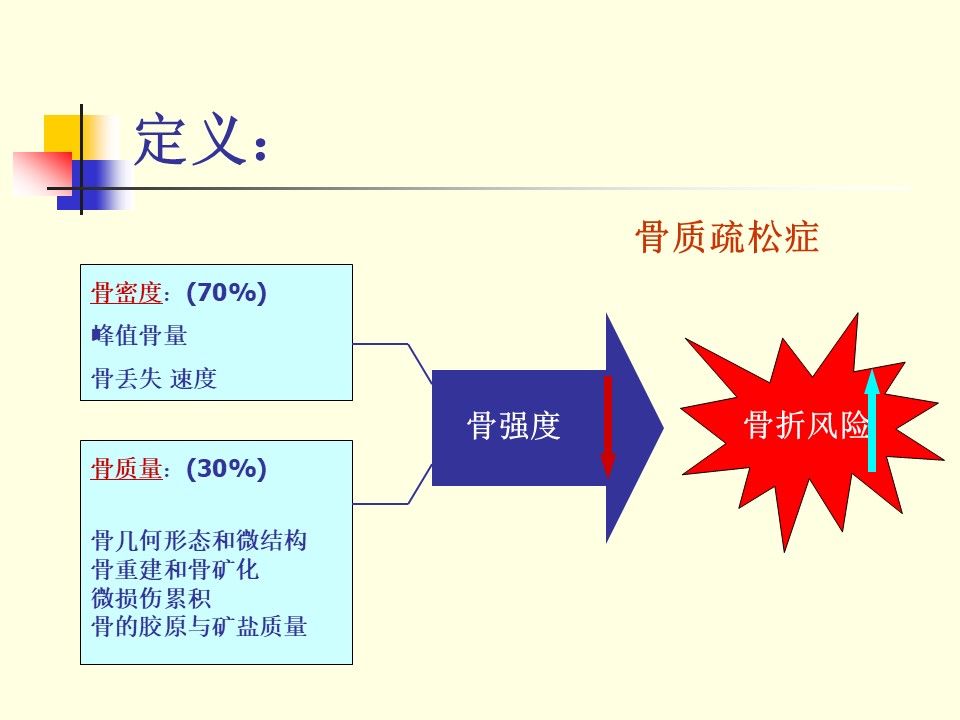 定义：

骨质疏松症

骨密度：(70%)
峰值骨量
骨丢失 速度

骨质量：(30%)

骨几何形态和微结构
骨重建和骨矿化
微损伤累积
骨的胶原与矿盐质量

骨强度

骨折风险